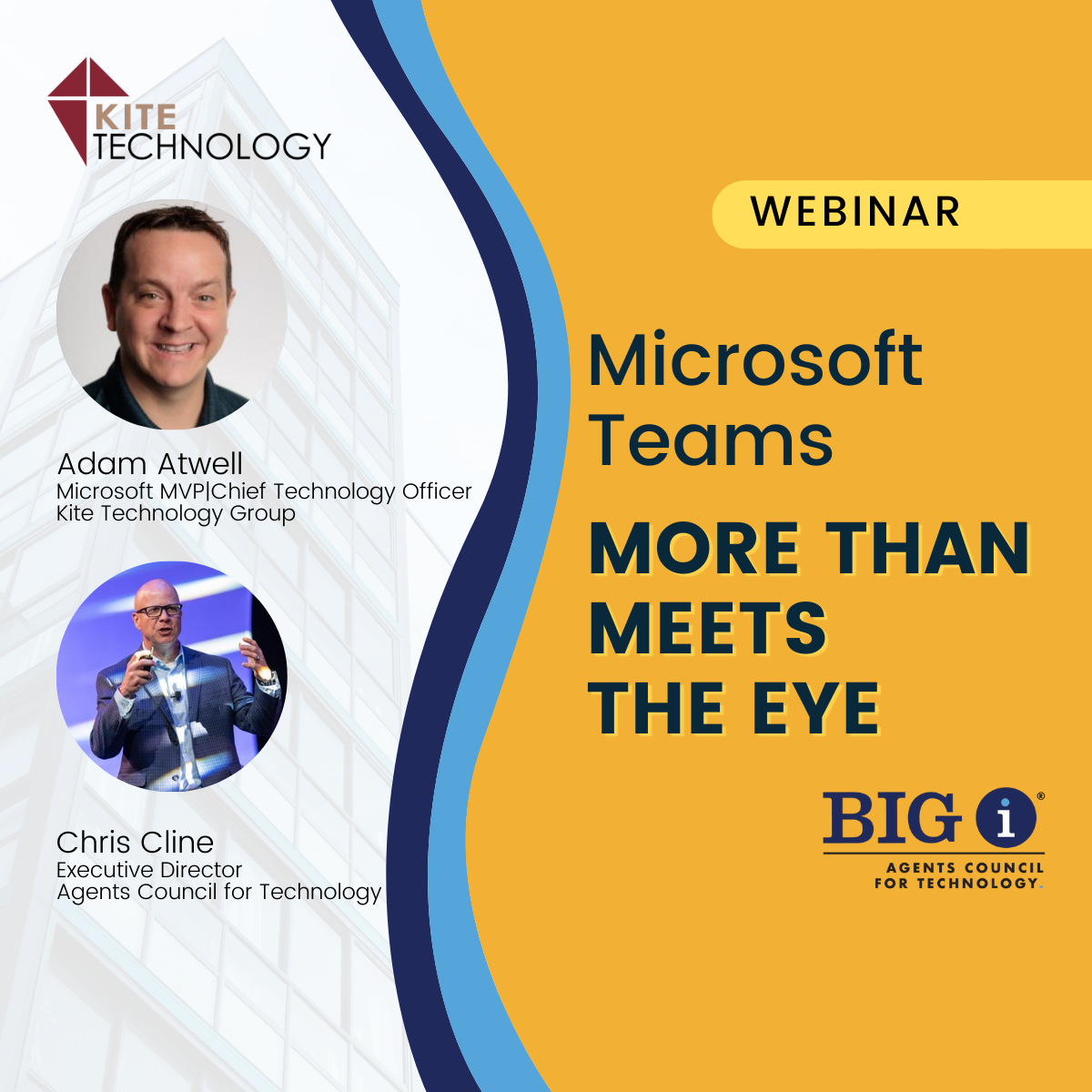 KITE TECHNOLOGY

Adam Atwell
Microsoft MVP|Chief Technology Officer
Kite Technology Group

Chris Cline
Executive Director
Agents Council for Technology

WEBINAR

Microsoft Teams

MORE THAN MEETS THE EYE

BIG i®
AGENTS COUNCIL FOR TECHNOLOGY.